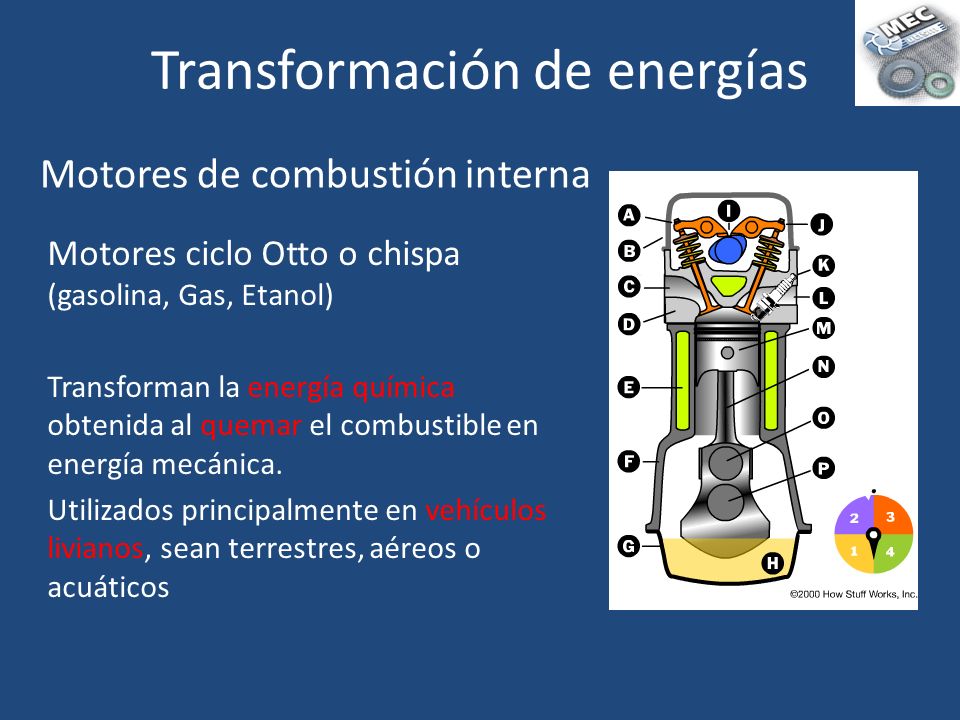 MEC

Transformación de energías

Motores de combustión interna

Motores ciclo Otto o chispa
(gasolina, Gas, Etanol)

Transforman la energía química obtenida al quemar el combustible en energía mecánica.

Utilizados principalmente en vehículos livianos, sean terrestres, aéreos o acuáticos

A
B
C
D
E
F
G
H
I
J
K
L
M
N
O
P
2
3
1
4
©2000 How Stuff Works, Inc.